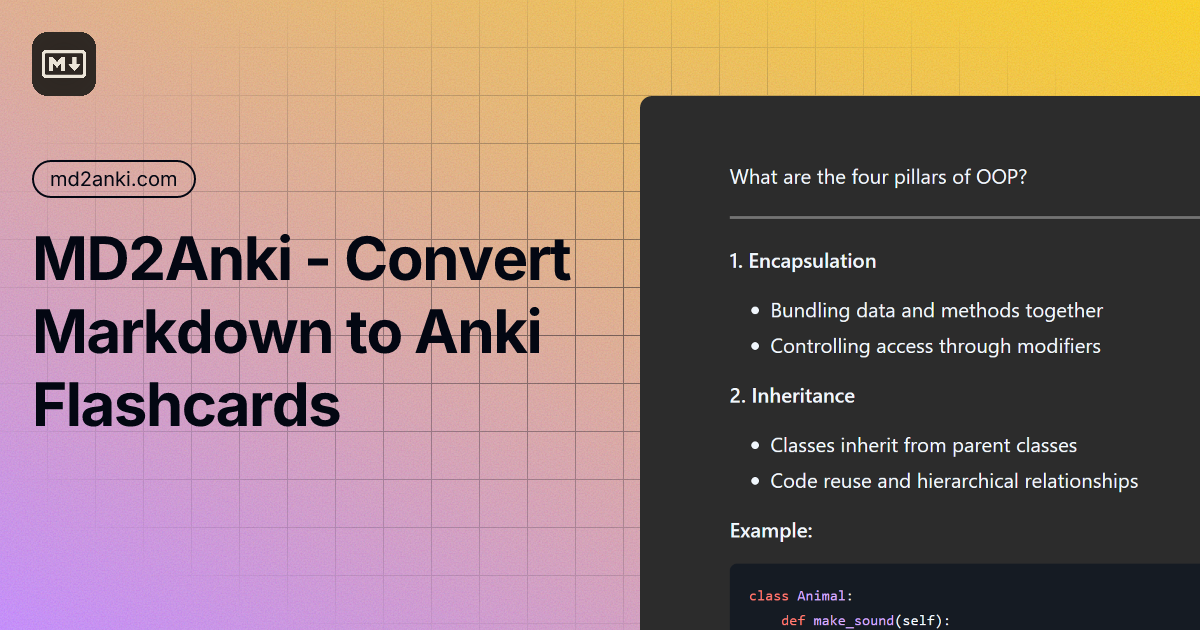 M↓

md2anki.com

MD2Anki - Convert Markdown to Anki Flashcards

What are the four pillars of OOP?

1. Encapsulation

- Bundling data and methods together
- Controlling access through modifiers

2. Inheritance

- Classes inherit from parent classes
- Code reuse and hierarchical relationships

Example:

class Animal:
    def make_sound(self):